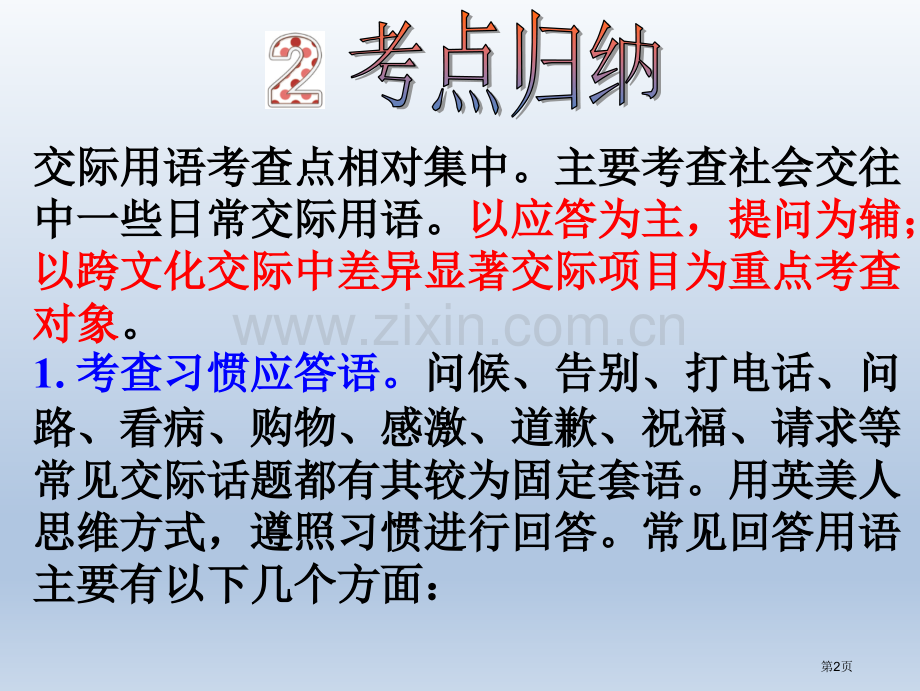 2 考点归纳

交际用语考查点相对集中。主要考查社会交往中一些日常交际用语。以应答为主，提问为辅；以跨文化交际中差异显著交际项目为重点考查对象。

1.考查习惯应答语。问候、告别、打电话、问路、看病、购物、感激、道歉、祝福、请求等常见交际话题都有其较为固定套语。用英美人思维方式，遵照习惯进行回答。常见回答用语主要有以下几个方面：

第2页

www.zixin.com.cn